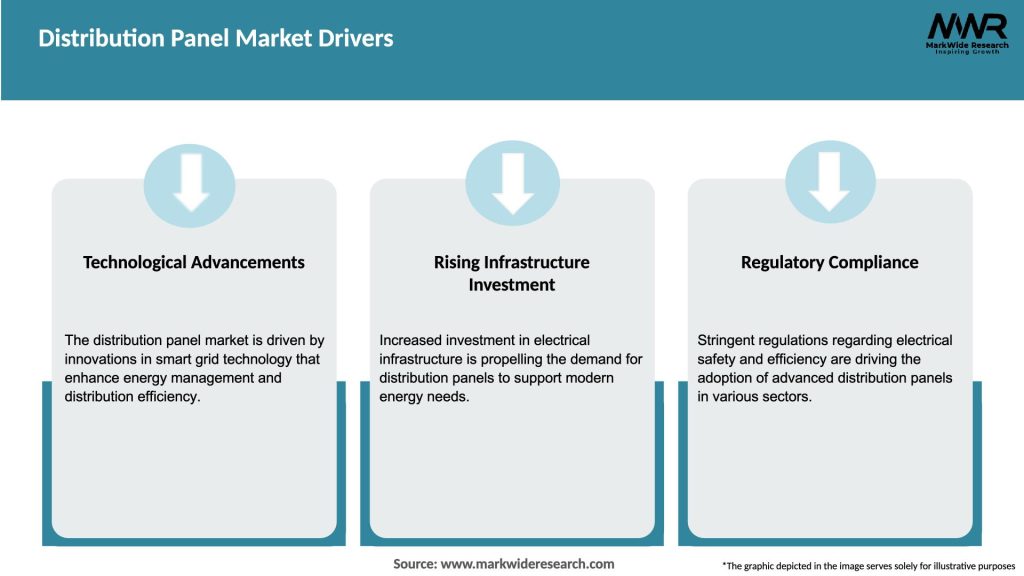 Distribution Panel Market Drivers

MWR
MarkWide Research
Inspiring Growth

Technological Advancements

The distribution panel market is driven by innovations in smart grid technology that enhance energy management and distribution efficiency.

Rising Infrastructure Investment

Increased investment in electrical infrastructure is propelling the demand for distribution panels to support modern energy needs.

Regulatory Compliance

Stringent regulations regarding electrical safety and efficiency are driving the adoption of advanced distribution panels in various sectors.

Source: www.markwideresearch.com

*The graphic depicted in the image serves solely for illustrative purposes